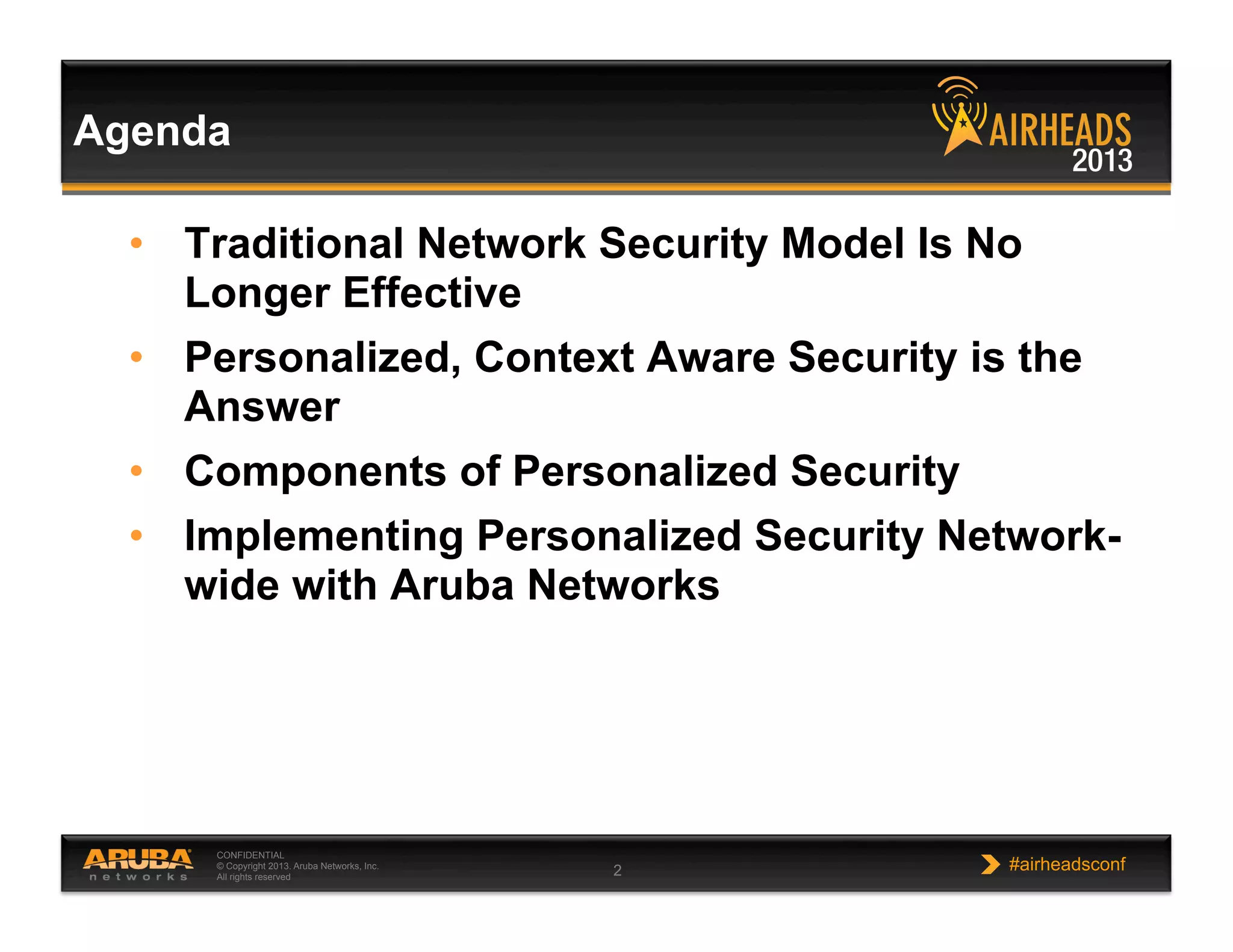 Agenda

AIRHEADS 2013

• Traditional Network Security Model Is No Longer Effective

• Personalized, Context Aware Security is the Answer

• Components of Personalized Security

• Implementing Personalized Security Network-wide with Aruba Networks

ARUBA networks

CONFIDENTIAL
© Copyright 2013. Aruba Networks, Inc.
All rights reserved

2

#airheadsconf